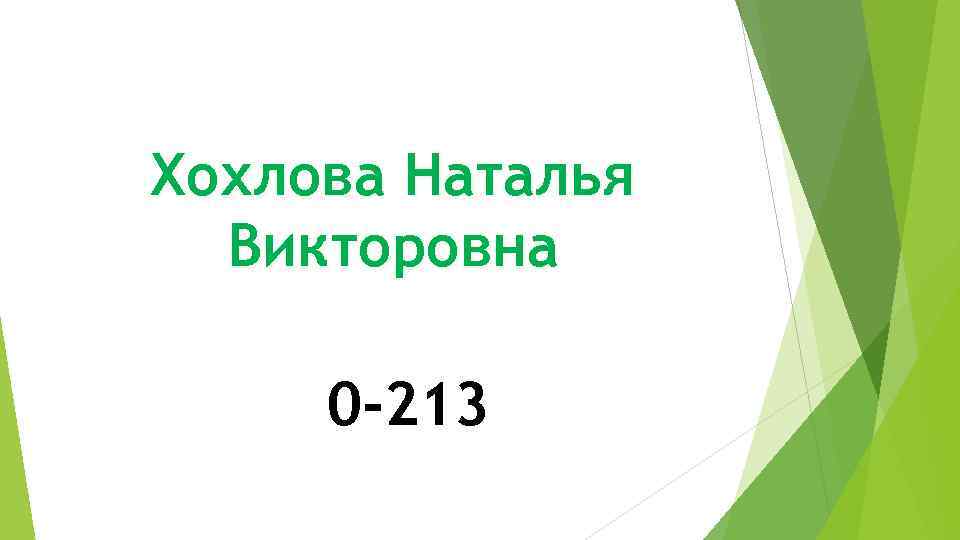 Хохлова Наталья Викторовна

0-213